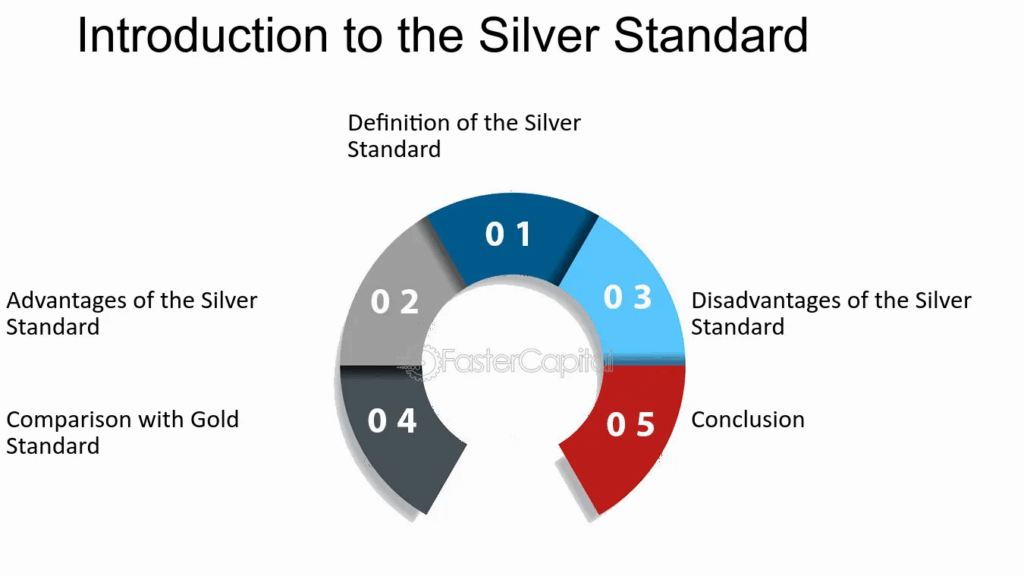 Introduction to the Silver Standard

Definition of the Silver Standard

0 1

Advantages of the Silver Standard

0 2

0 3

Disadvantages of the Silver Standard

FasterCapital

Comparison with Gold Standard

0 4

0 5

Conclusion